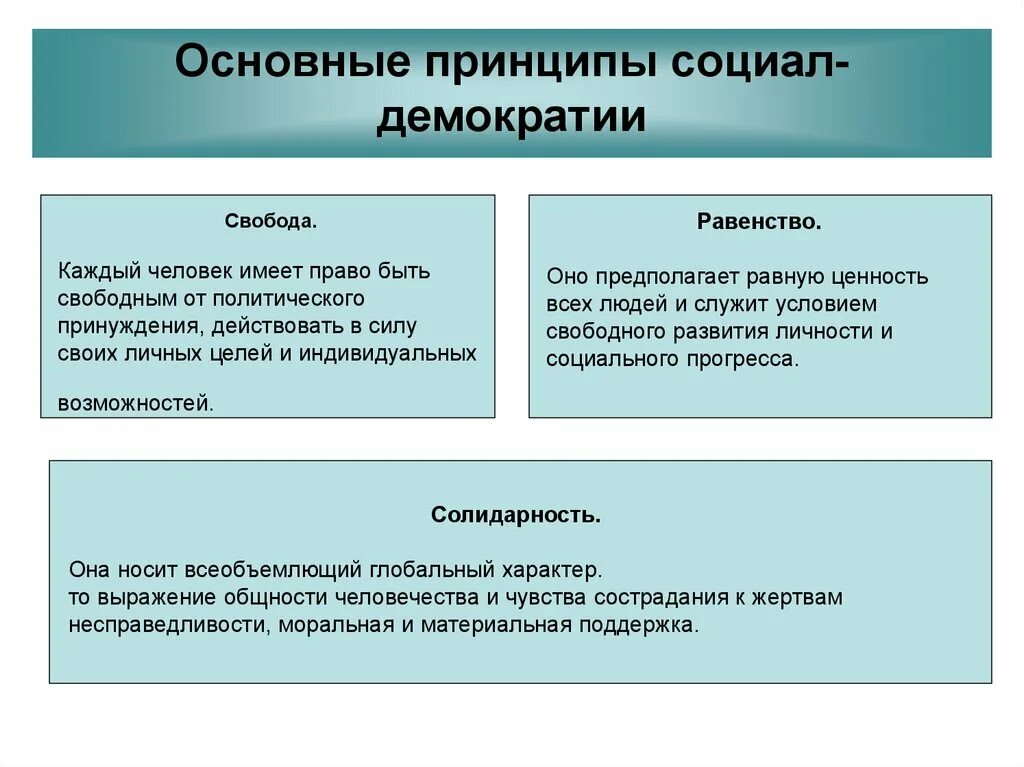 Основные принципы социал-демократии

Свобода.

Каждый человек имеет право быть свободным от политического принуждения, действовать в силу своих личных целей и индивидуальных

возможностей.

Равенство.

Оно предполагает равную ценность всех людей и служит условием свободного развития личности и социального прогресса.

Солидарность.

Она носит всеобъемлющий глобальный характер.
то выражение общности человечества и чувства сострадания к жертвам несправедливости, моральная и материальная поддержка.